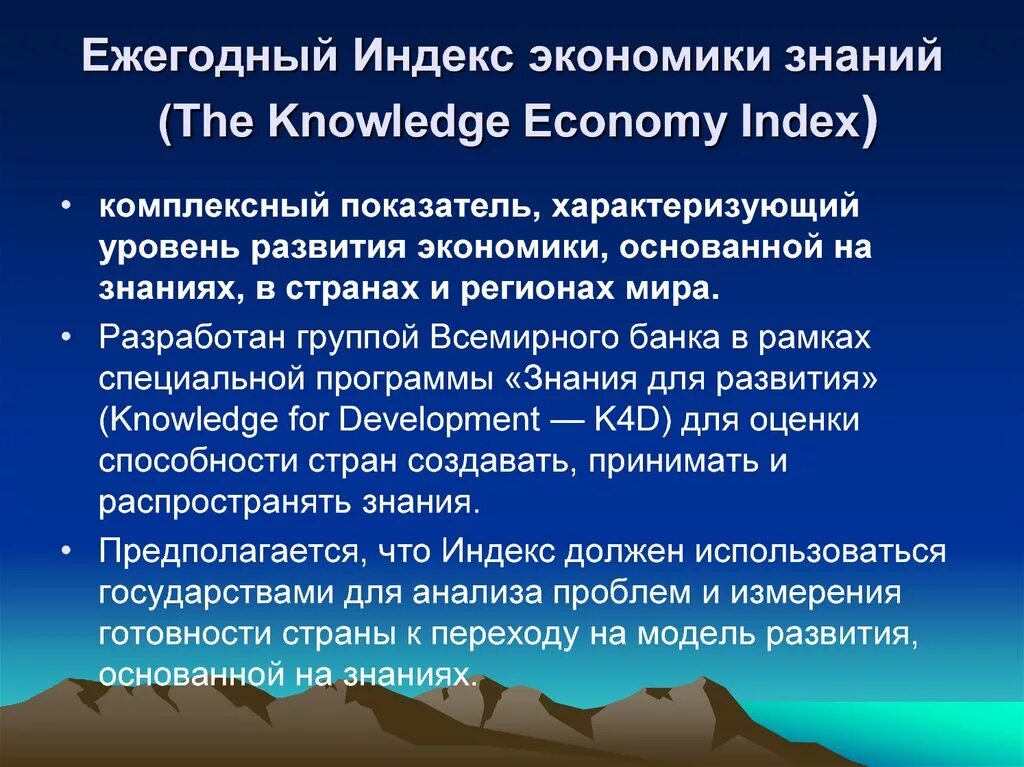 Ежегодный Индекс экономики знаний (The Knowledge Economy Index)

• комплексный показатель, характеризующий уровень развития экономики, основанной на знаниях, в странах и регионах мира.

• Разработан группой Всемирного банка в рамках специальной программы «Знания для развития» (Knowledge for Development — K4D) для оценки способности стран создавать, принимать и распространять знания.

• Предполагается, что Индекс должен использоваться государствами для анализа проблем и измерения готовности страны к переходу на модель развития, основанной на знаниях.